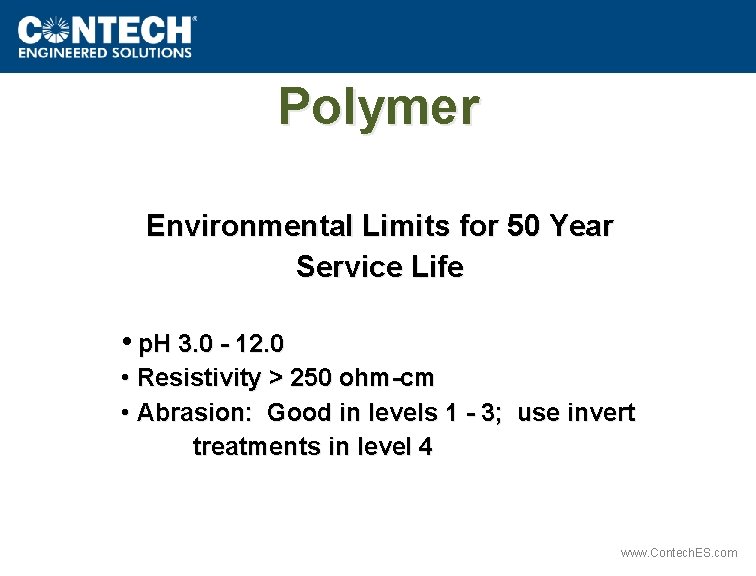 CONTECH®
ENGINEERED SOLUTIONS

Polymer

Environmental Limits for 50 Year Service Life

• pH 3.0 - 12.0
• Resistivity > 250 ohm-cm
• Abrasion: Good in levels 1 - 3; use invert treatments in level 4

www.ContechES.com